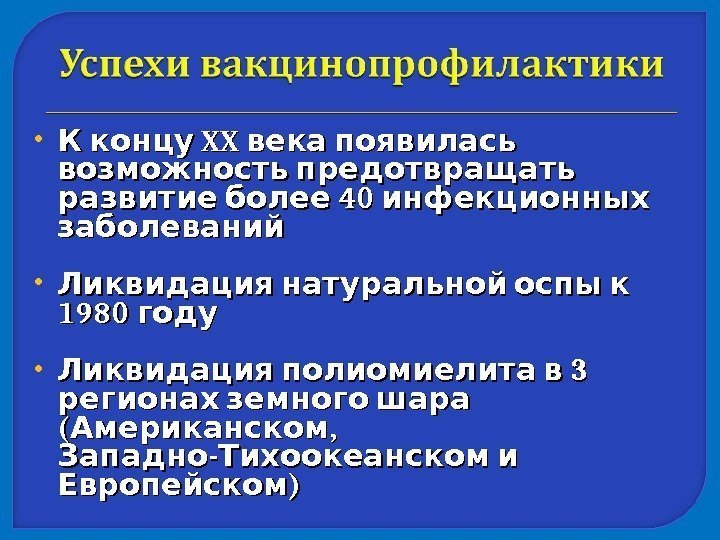 Успехи вакцинопрофилактики

• К концу XX века появилась возможность предотвращать развитие более 40 инфекционных заболеваний

• Ликвидация натуральной оспы к 1980 году

• Ликвидация полиомиелита в 3 регионах земного шара (Американском, Западно-Тихоокеанском и Европейском)